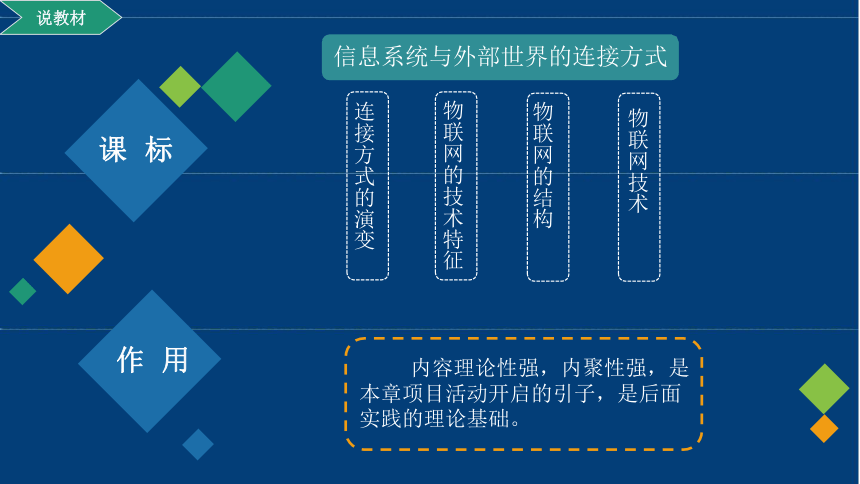 说教材

课 标

信息系统与外部世界的连接方式

连接方式的演变

物联网的技术特征

物联网的结构

物联网技术

作 用

内容理论性强，内聚性强，是本章项目活动开启的引子，是后面实践的理论基础。